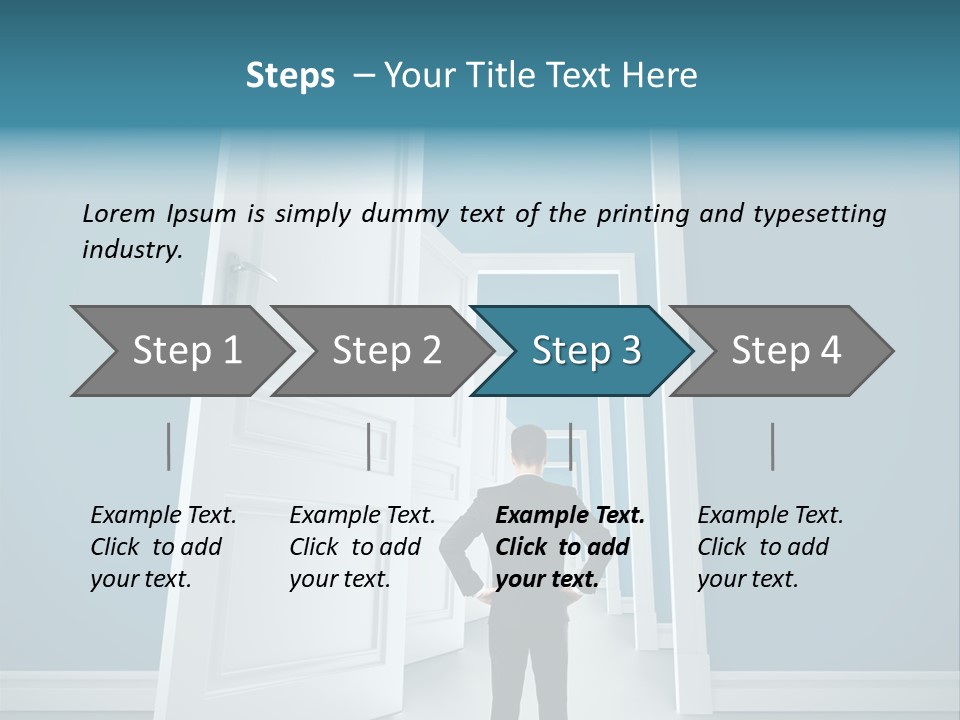 Steps – Your Title Text Here

Lorem Ipsum is simply dummy text of the printing and typesetting industry.

Step 1

Step 2

Step 3

Step 4

Example Text. Click to add your text.

Example Text. Click to add your text.

Example Text. Click to add your text.

Example Text. Click to add your text.